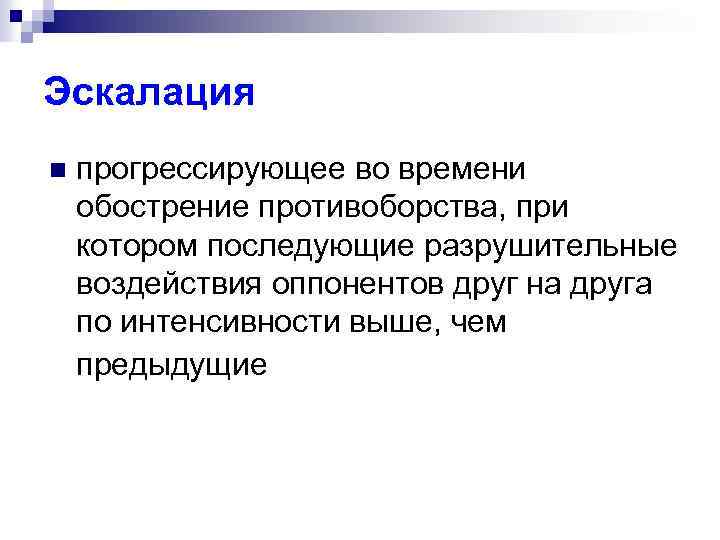 Эскалация

прогрессирующее во времени обострение противоборства, при котором последующие разрушительные воздействия оппонентов друг на друга по интенсивности выше, чем предыдущие